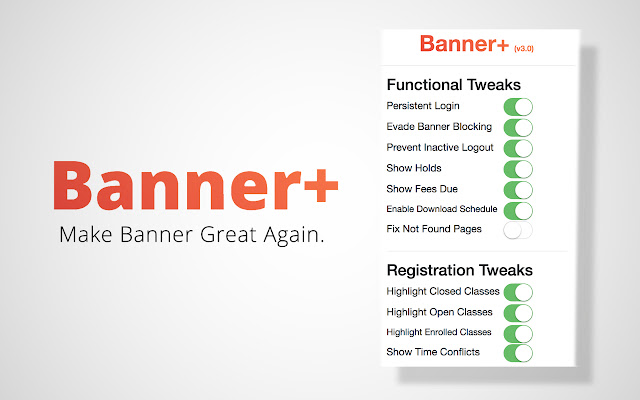 Banner+
Make Banner Great Again.

Banner+ (v3.0)

Functional Tweaks
Persistent Login
Evade Banner Blocking
Prevent Inactive Logout
Show Holds
Show Fees Due
Enable Download Schedule
Fix Not Found Pages

Registration Tweaks
Highlight Closed Classes
Highlight Open Classes
Highlight Enrolled Classes
Show Time Conflicts